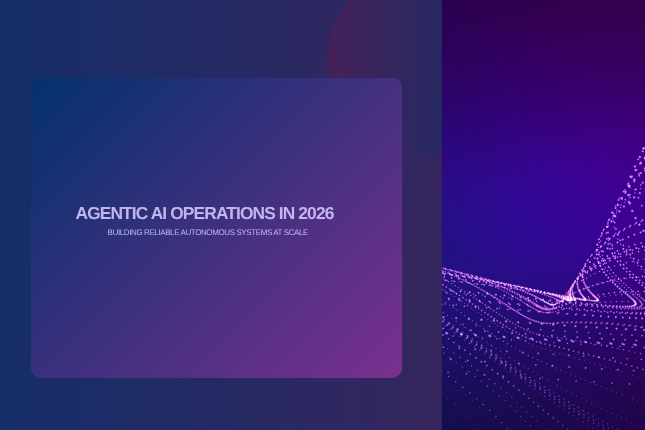 AGENTIC AI OPERATIONS IN 2026

BUILDING RELIABLE AUTONOMOUS SYSTEMS AT SCALE